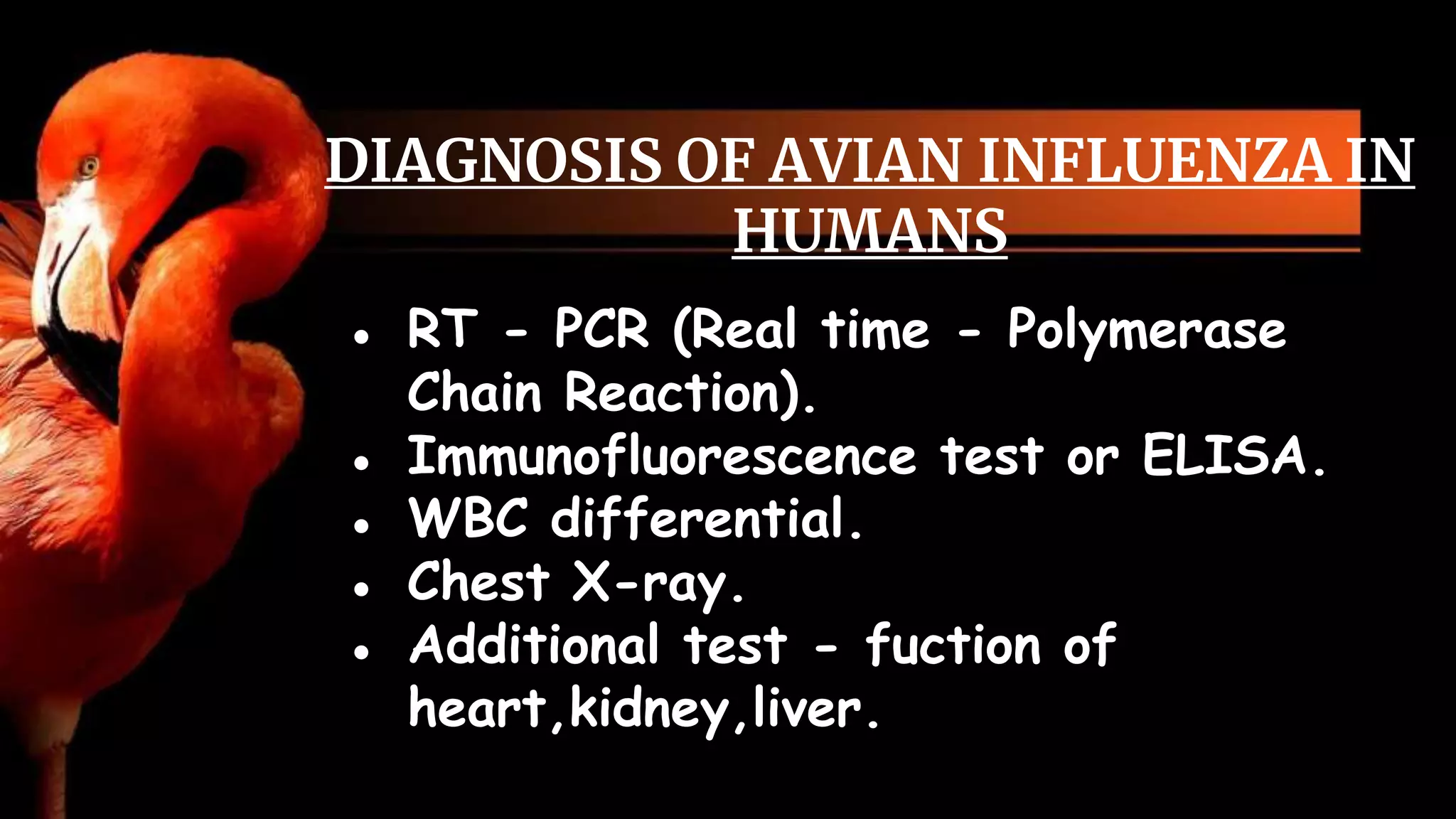 DIAGNOSIS OF AVIAN INFLUENZA IN HUMANS

• RT - PCR (Real time - Polymerase Chain Reaction).
• Immunofluorescence test or ELISA.
• WBC differential.
• Chest X-ray.
• Additional test - fuction of heart,kidney,liver.